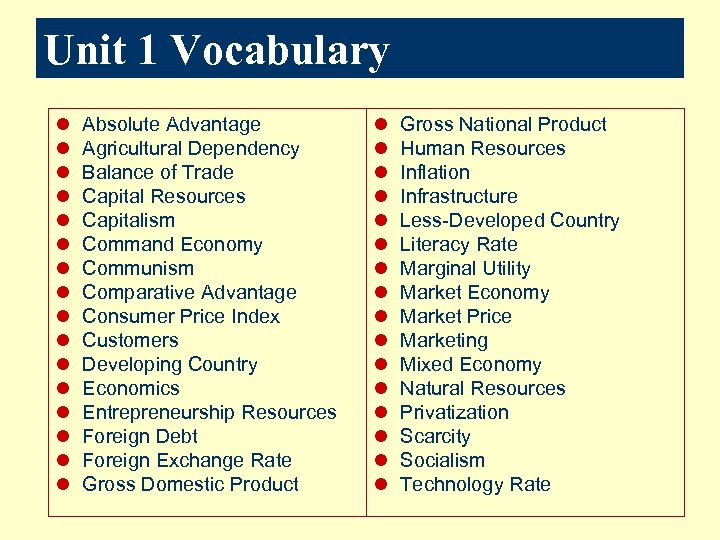 Unit 1 Vocabulary

- Absolute Advantage
- Agricultural Dependency
- Balance of Trade
- Capital Resources
- Capitalism
- Command Economy
- Communism
- Comparative Advantage
- Consumer Price Index
- Customers
- Developing Country
- Economics
- Entrepreneurship Resources
- Foreign Debt
- Foreign Exchange Rate
- Gross Domestic Product

- Gross National Product
- Human Resources
- Inflation
- Infrastructure
- Less-Developed Country
- Literacy Rate
- Marginal Utility
- Market Economy
- Market Price
- Marketing
- Mixed Economy
- Natural Resources
- Privatization
- Scarcity
- Socialism
- Technology Rate